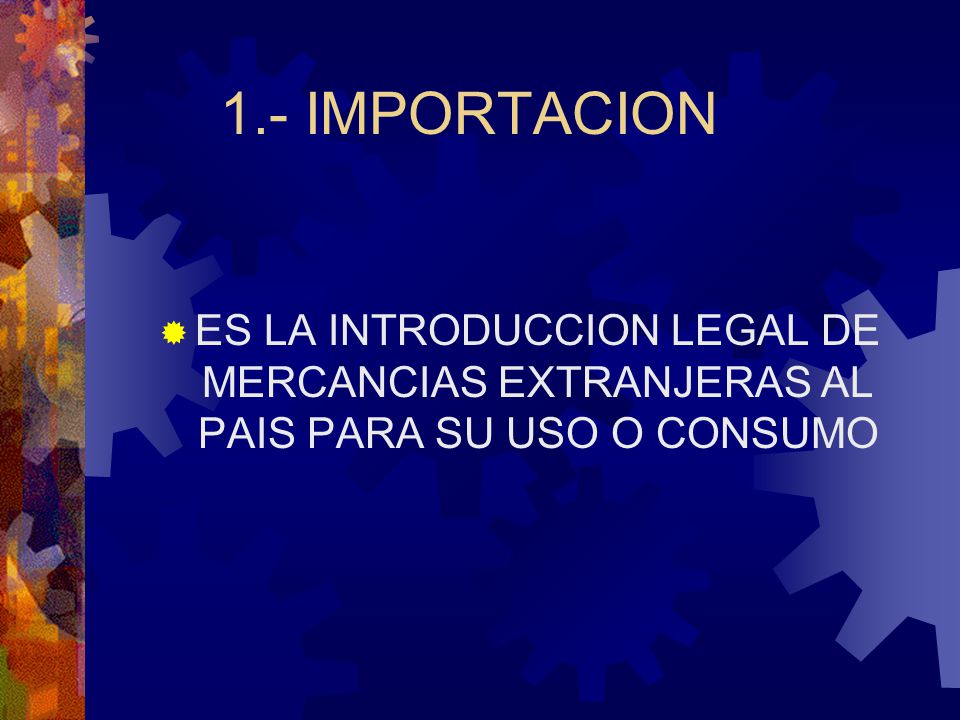 1.- IMPORTACION

ES LA INTRODUCCION LEGAL DE MERCANCIAS EXTRANJERAS AL PAIS PARA SU USO O CONSUMO